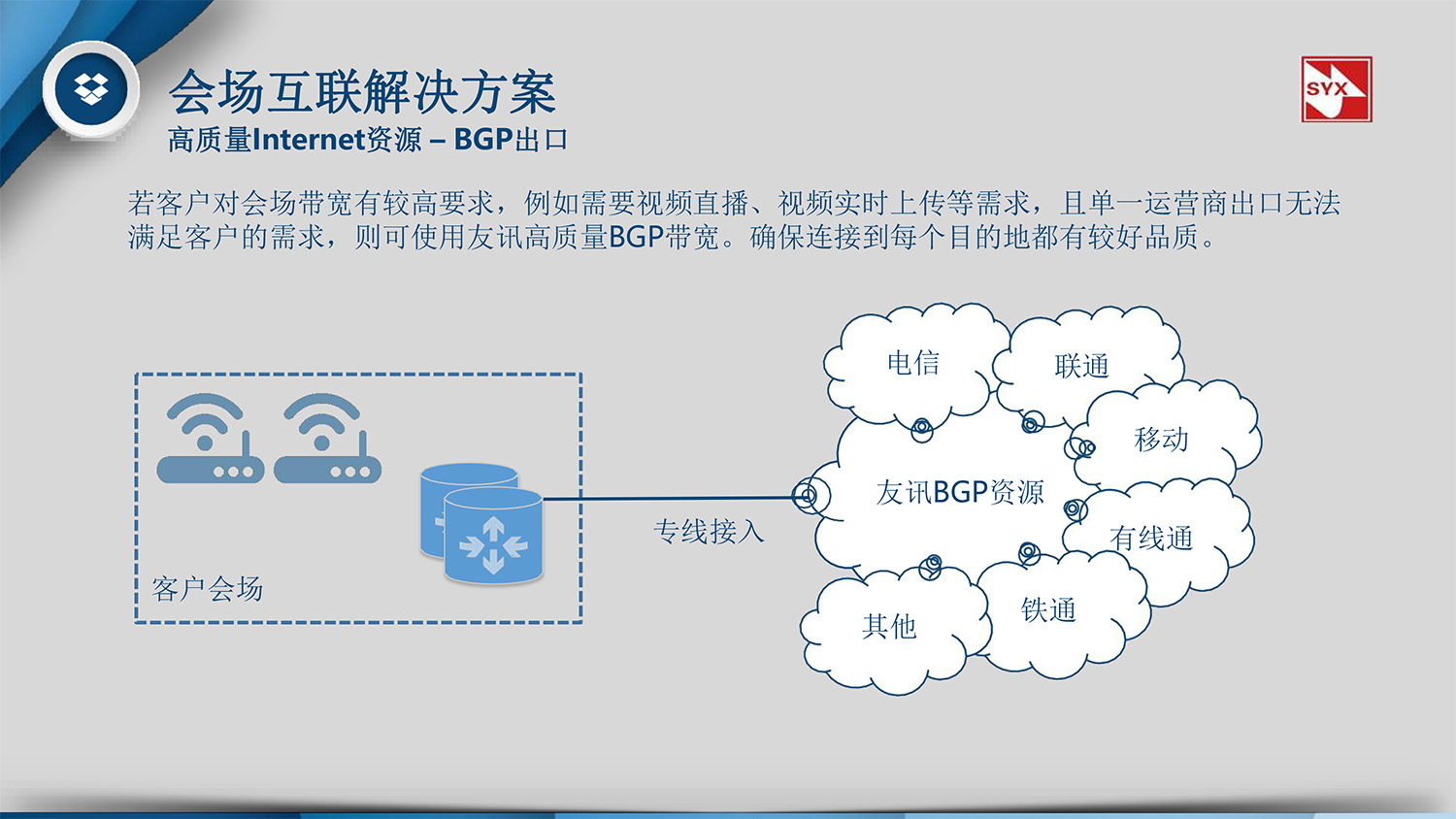 会场互联解决方案
高质量Internet资源 – BGP出口

SYX

若客户对会场带宽有较高要求，例如需要视频直播、视频实时上传等需求，且单一运营商出口无法满足客户的需求，则可使用友讯高质量BGP带宽。确保连接到每个目的地都有较好品质。

客户会场

专线接入

电信
联通
移动
友讯BGP资源
有线通
铁通
其他